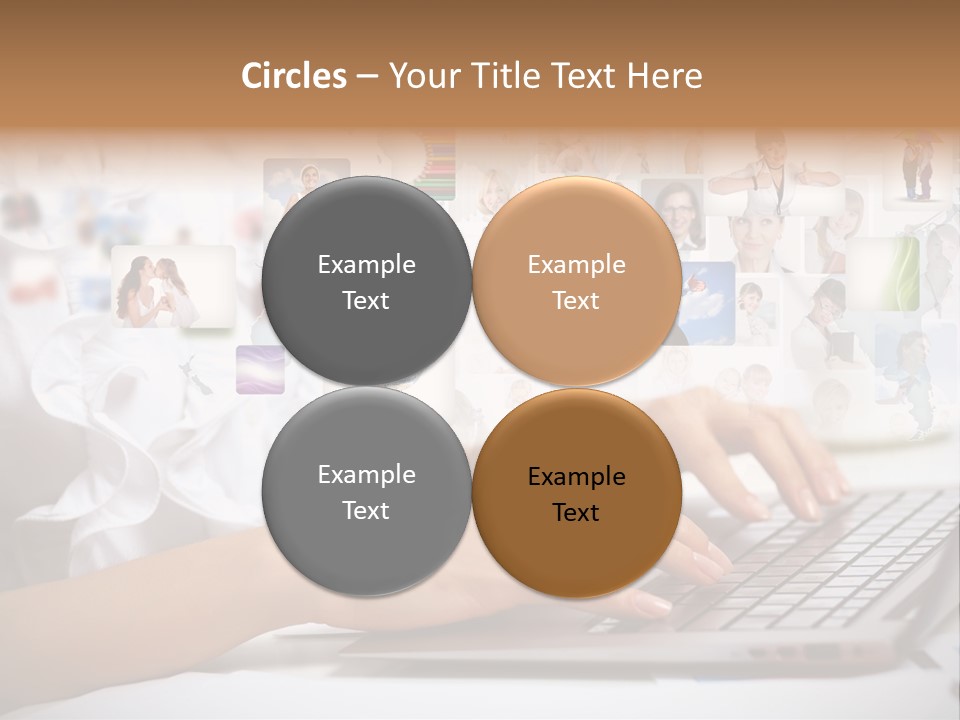 Circles – Your Title Text Here

Example Text

Example Text

Example Text

Example Text